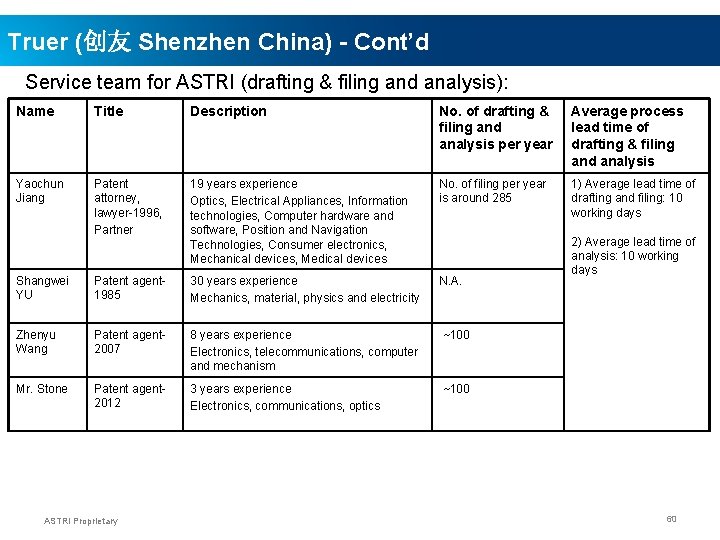 Truer (创友 Shenzhen China) - Cont'd

Service team for ASTRI (drafting & filing and analysis):

| Name | Title | Description | No. of drafting & filing and analysis per year | Average process lead time of drafting & filing and analysis |
|---|---|---|---|---|
| Yaochun Jiang | Patent attorney, lawyer-1996, Partner | 19 years experience Optics, Electrical Appliances, Information technologies, Computer hardware and software, Position and Navigation Technologies, Consumer electronics, Mechanical devices, Medical devices | No. of filing per year is around 285 | 1) Average lead time of drafting and filing: 10 working days 2) Average lead time of analysis: 10 working days |
| Shangwei YU | Patent agent-1985 | 30 years experience Mechanics, material, physics and electricity | N.A. | |
| Zhenyu Wang | Patent agent-2007 | 8 years experience Electronics, telecommunications, computer and mechanism | ~100 | |
| Mr. Stone | Patent agent-2012 | 3 years experience Electronics, communications, optics | ~100 | |

ASTRI Proprietary

60